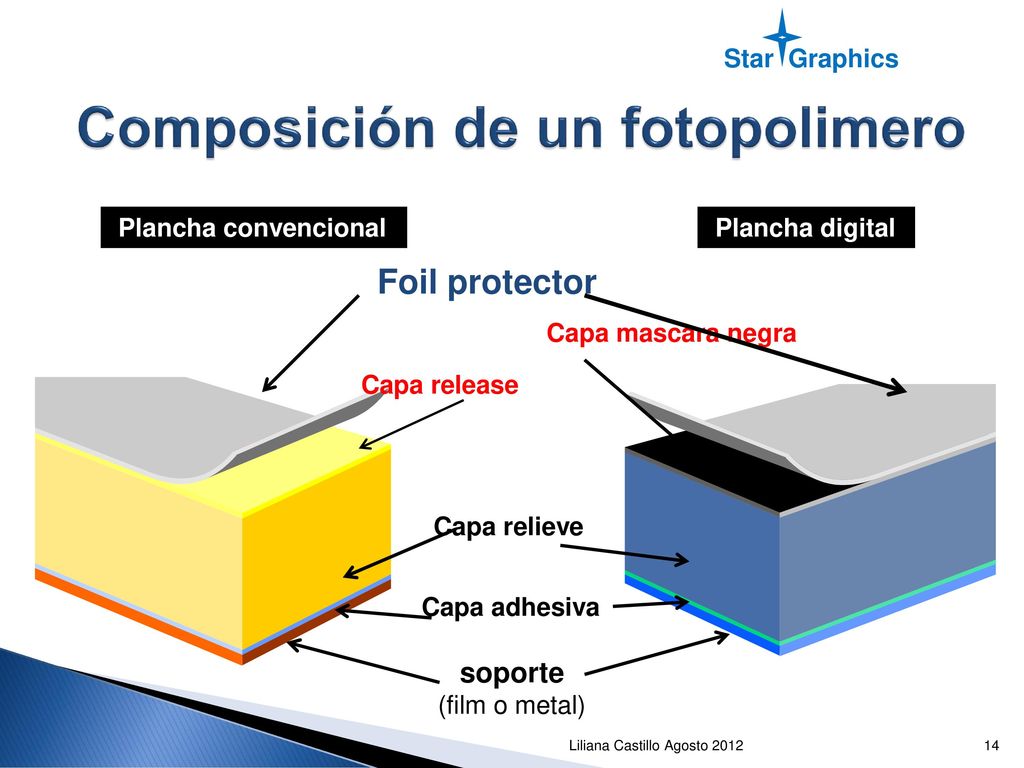 Star Graphics

Composición de un fotopolimero

Plancha convencional

Plancha digital

Foil protector

Capa mascara negra

Capa release

Capa relieve

Capa adhesiva

soporte
(film o metal)

Liliana Castillo Agosto 2012

14